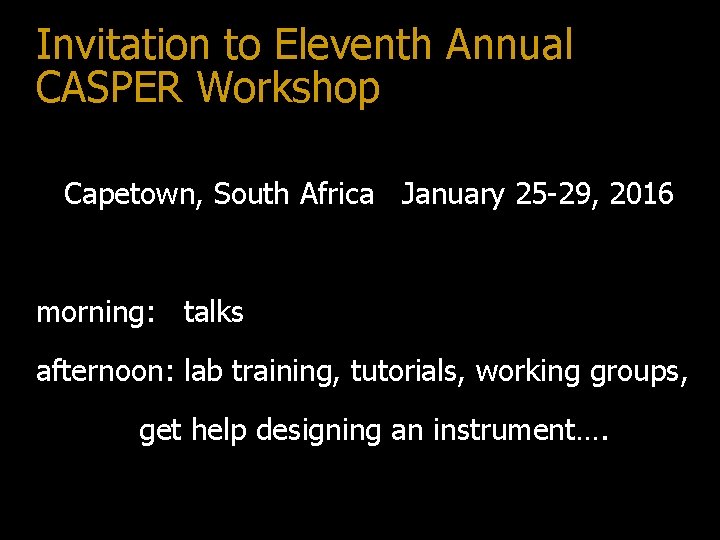 Invitation to Eleventh Annual CASPER Workshop

Capetown, South Africa January 25-29, 2016

morning: talks

afternoon: lab training, tutorials, working groups, get help designing an instrument….